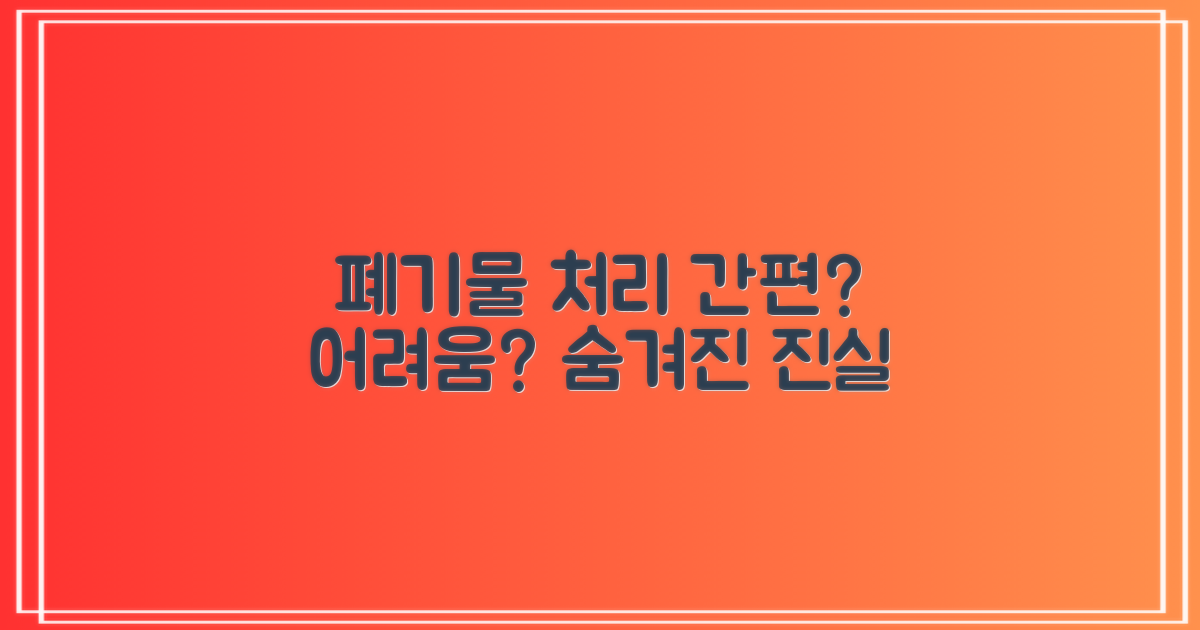 폐기물 처리 간편?
어려움? 숨겨진 진실